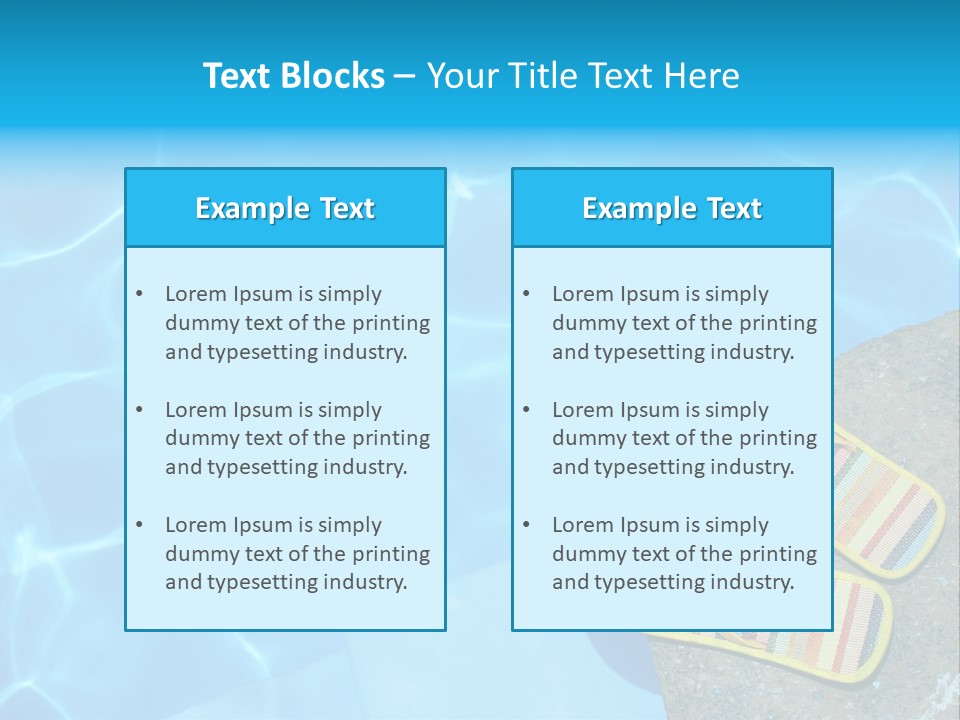 Text Blocks – Your Title Text Here

Example Text

• Lorem Ipsum is simply dummy text of the printing and typesetting industry.

• Lorem Ipsum is simply dummy text of the printing and typesetting industry.

• Lorem Ipsum is simply dummy text of the printing and typesetting industry.

Example Text

• Lorem Ipsum is simply dummy text of the printing and typesetting industry.

• Lorem Ipsum is simply dummy text of the printing and typesetting industry.

• Lorem Ipsum is simply dummy text of the printing and typesetting industry.